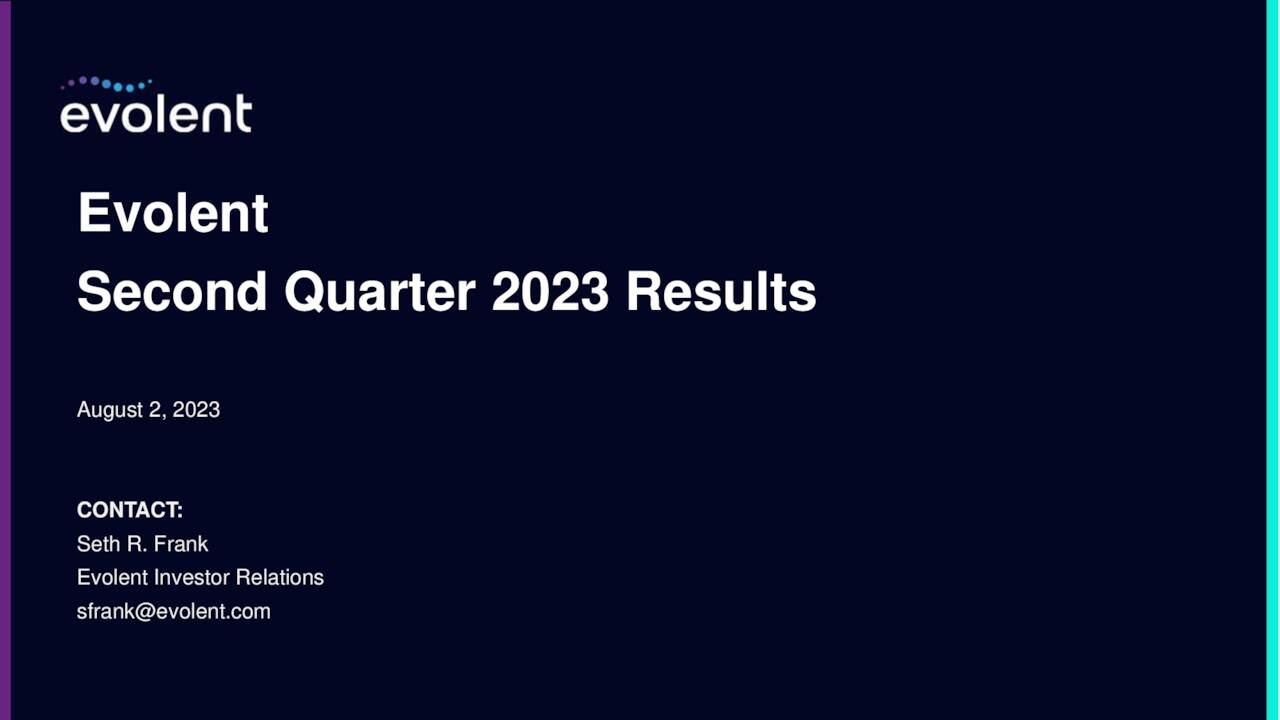 evolent

Evolent
Second Quarter 2023 Results

August 2, 2023

CONTACT:
Seth R. Frank
Evolent Investor Relations
sfrank@evolent.com